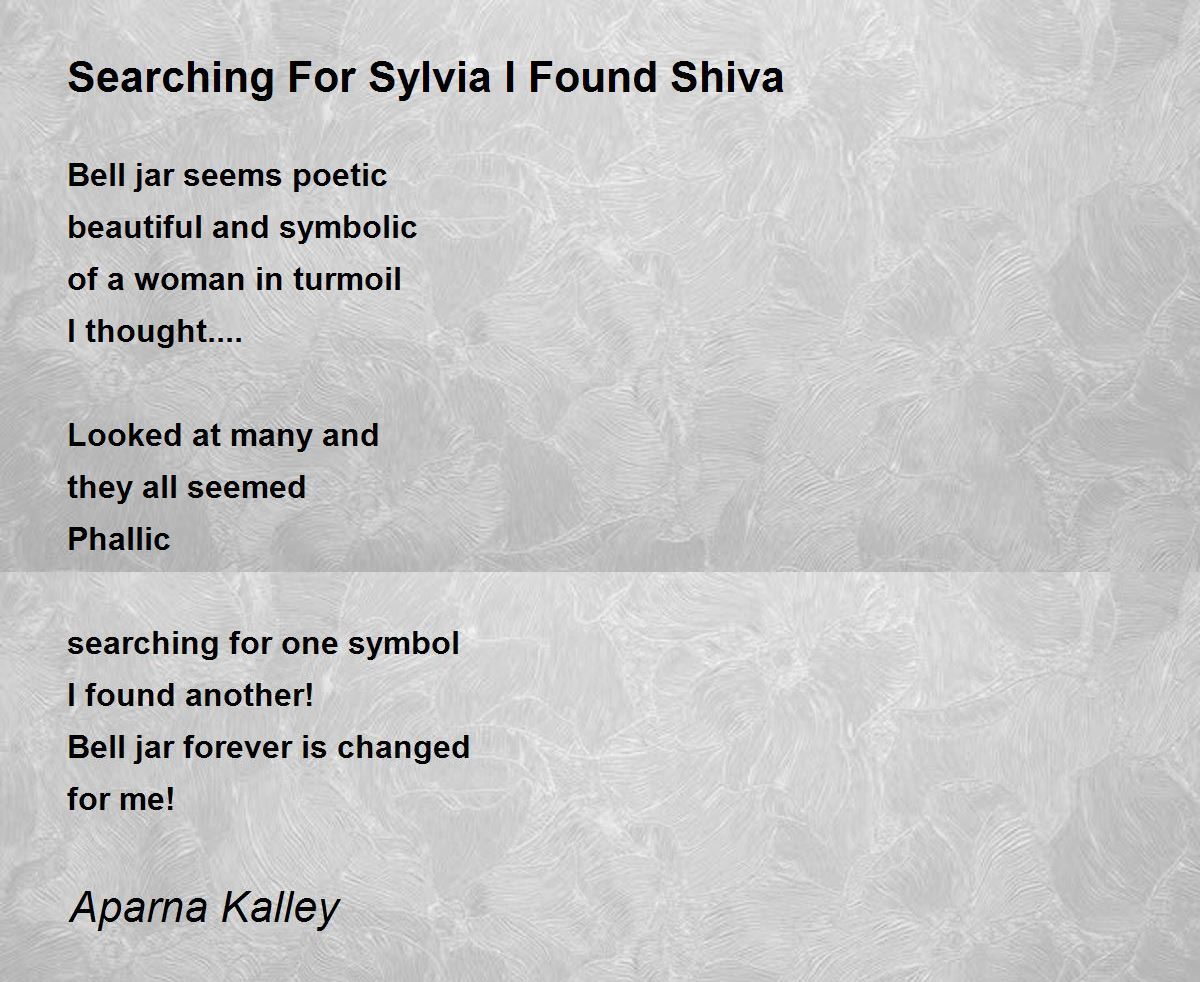 Searching For Sylvia I Found Shiva

Bell jar seems poetic
beautiful and symbolic
of a woman in turmoil
I thought....

Looked at many and
they all seemed
Phallic

searching for one symbol
I found another!
Bell jar forever is changed
for me!

Aparna Kalley